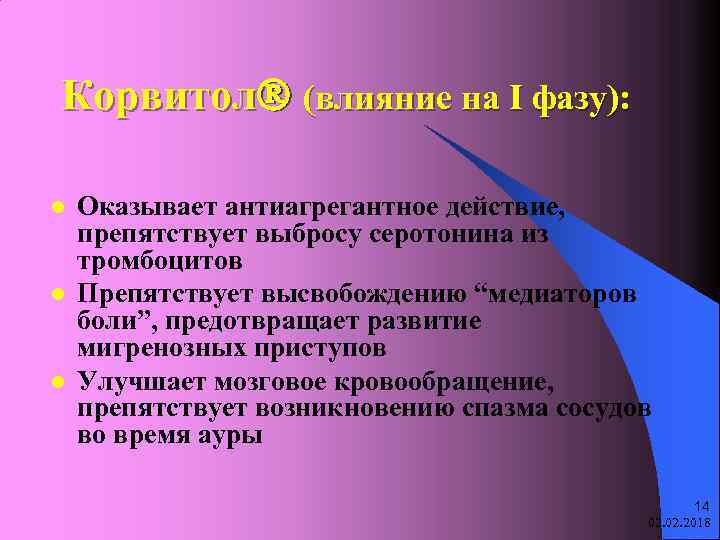 Корвитол® (влияние на I фазу):

- Оказывает антиагрегантное действие, препятствует выбросу серотонина из тромбоцитов
- Препятствует высвобождению “медиаторов боли”, предотвращает развитие мигренозных приступов
- Улучшает мозговое кровообращение, препятствует возникновению спазма сосудов во время ауры

14
02.02.2018